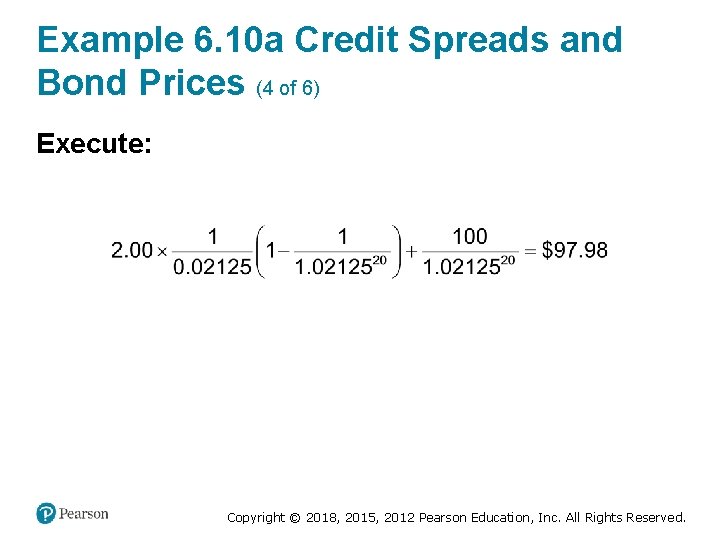 Example 6.10a Credit Spreads and Bond Prices (4 of 6)

Execute:

$2.00 \times \frac{1}{0.02125}\left(1 - \frac{1}{1.02125^{20}}\right) + \frac{100}{1.02125^{20}} = \$97.98$

Pearson

Copyright © 2018, 2015, 2012 Pearson Education, Inc. All Rights Reserved.